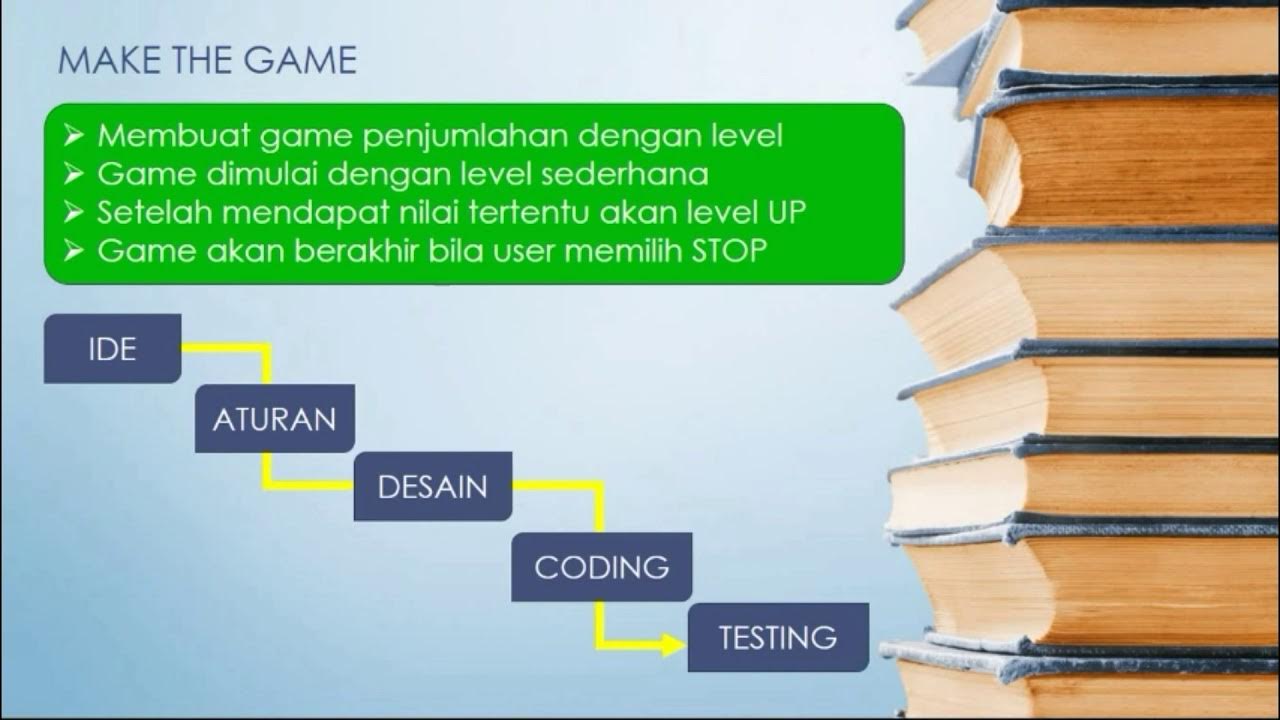 MAKE THE GAME

➢ Membuat game penjumlahan dengan level
➢ Game dimulai dengan level sederhana
➢ Setelah mendapat nilai tertentu akan level UP
➢ Game akan berakhir bila user memilih STOP

IDE

ATURAN

DESAIN

CODING

TESTING